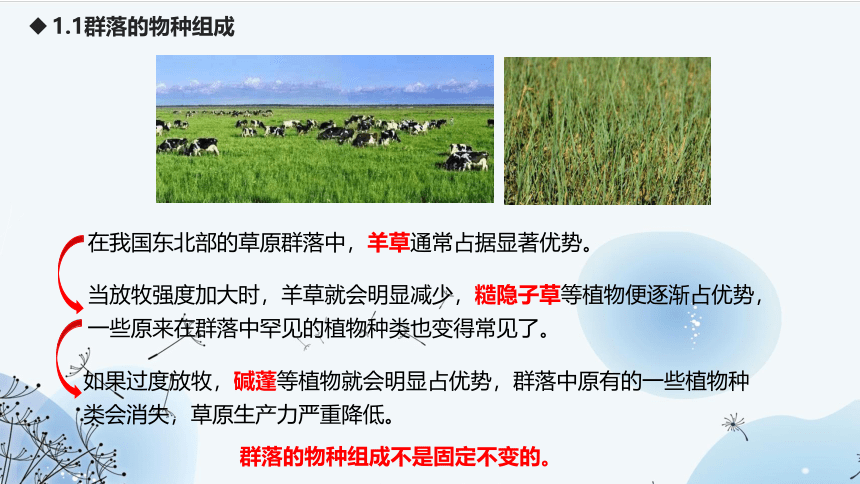 ◆ 1.1群落的物种组成

在我国东北部的草原群落中，羊草通常占据显著优势。

当放牧强度加大时，羊草就会明显减少，糙隐子草等植物便逐渐占优势，一些原来在群落中罕见的植物种类也变得常见了。

如果过度放牧，碱蓬等植物就会明显占优势，群落中原有的一些植物种类会消失，草原生产力严重降低。

群落的物种组成不是固定不变的。